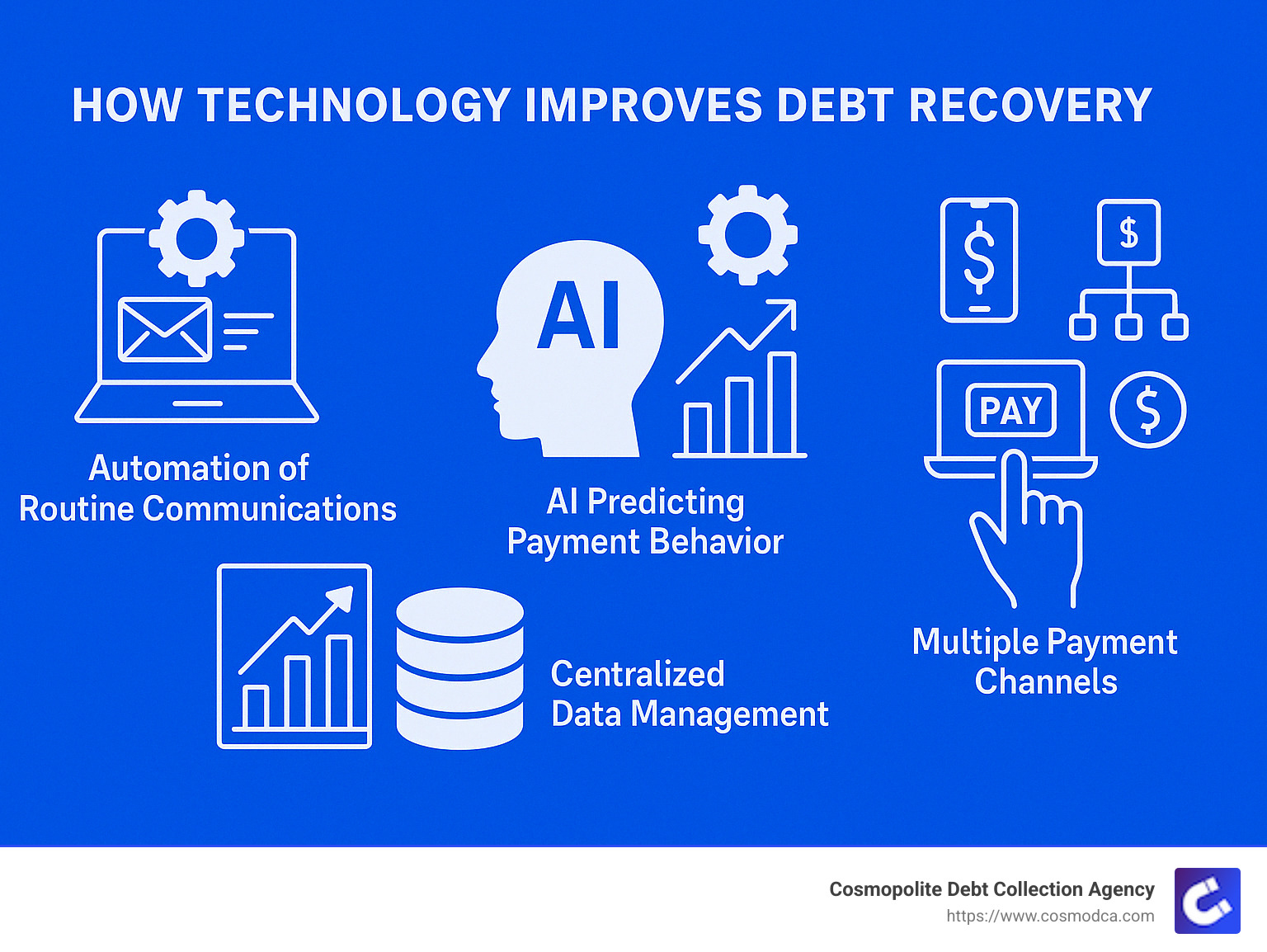 HOW TECHNOLOGY IMPROVES DEBT RECOVERY

Automation of Routine Communications

AI

AI Predicting Payment Behavior

$

$

PAY

$

Multiple Payment Channels

Centralized Data Management

Cosmopolite Debt Collection Agency
https://www.cosmodca.com